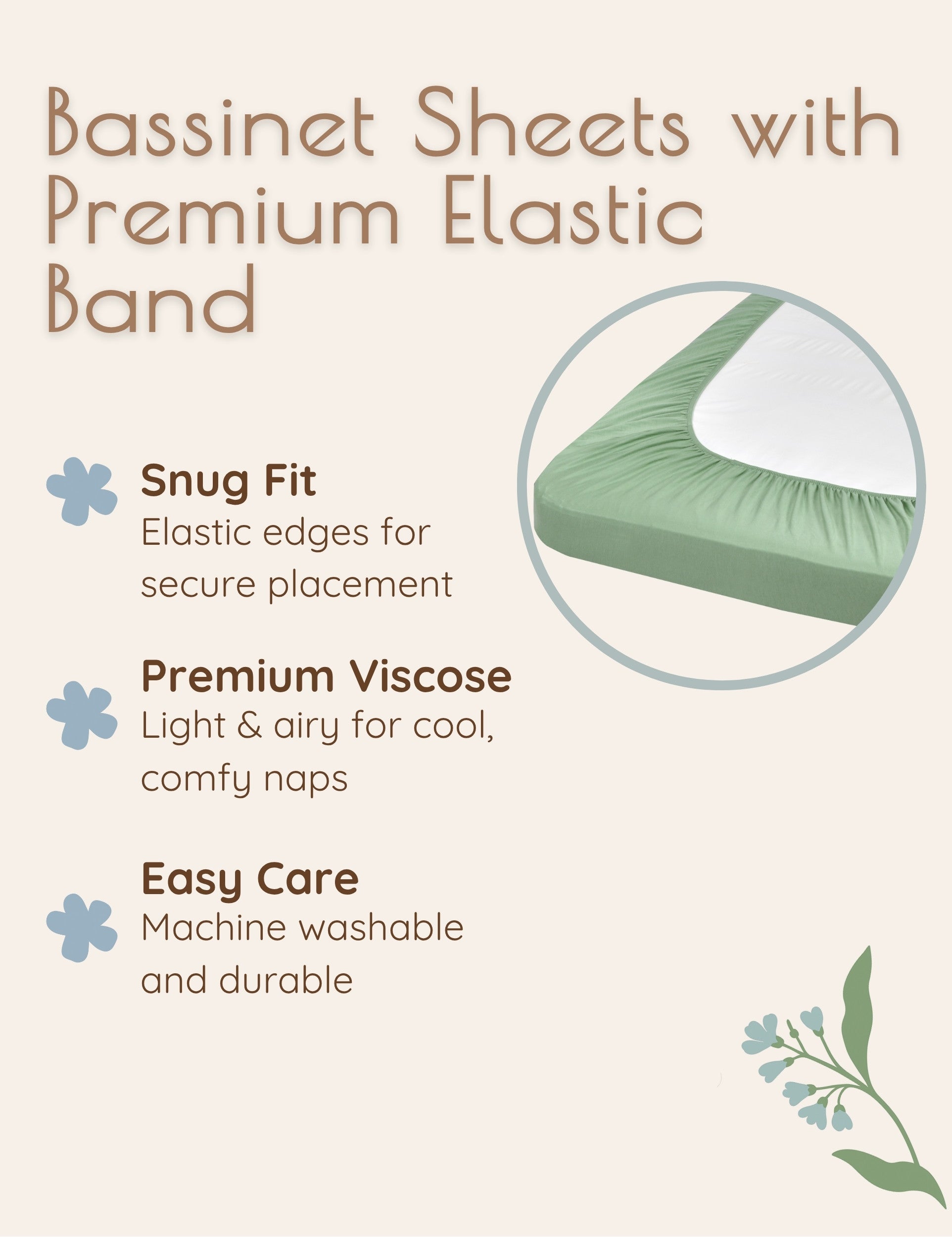 Bassinet Sheets with Premium Elastic Band

Snug Fit
Elastic edges for secure placement

Premium Viscose
Light & airy for cool, comfy naps

Easy Care
Machine washable and durable